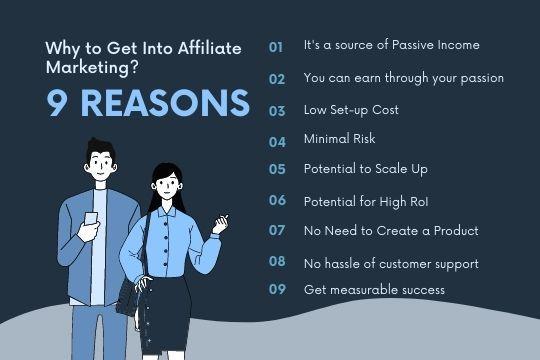 Why to Get Into Affiliate Marketing?

9 REASONS

01 It's a source of Passive Income

02 You can earn through your passion

03 Low Set-up Cost

04 Minimal Risk

05 Potential to Scale Up

06 Potential for High RoI

07 No Need to Create a Product

08 No hassle of customer support

09 Get measurable success